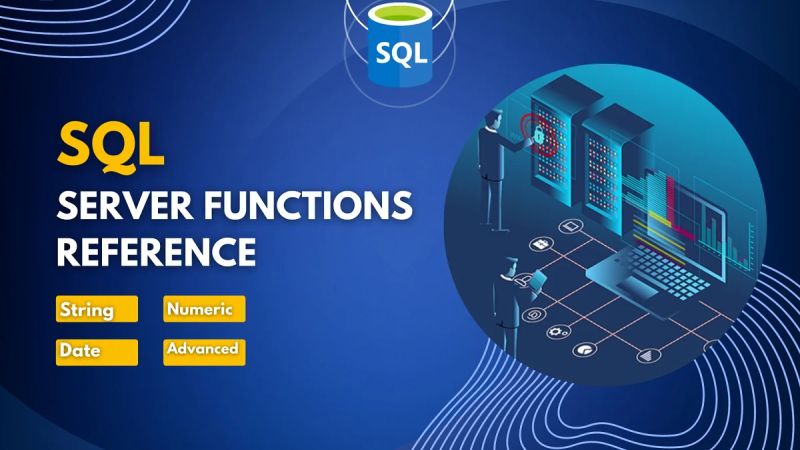 SQL

SQL
SERVER FUNCTIONS
REFERENCE

String
Numeric
Date
Advanced